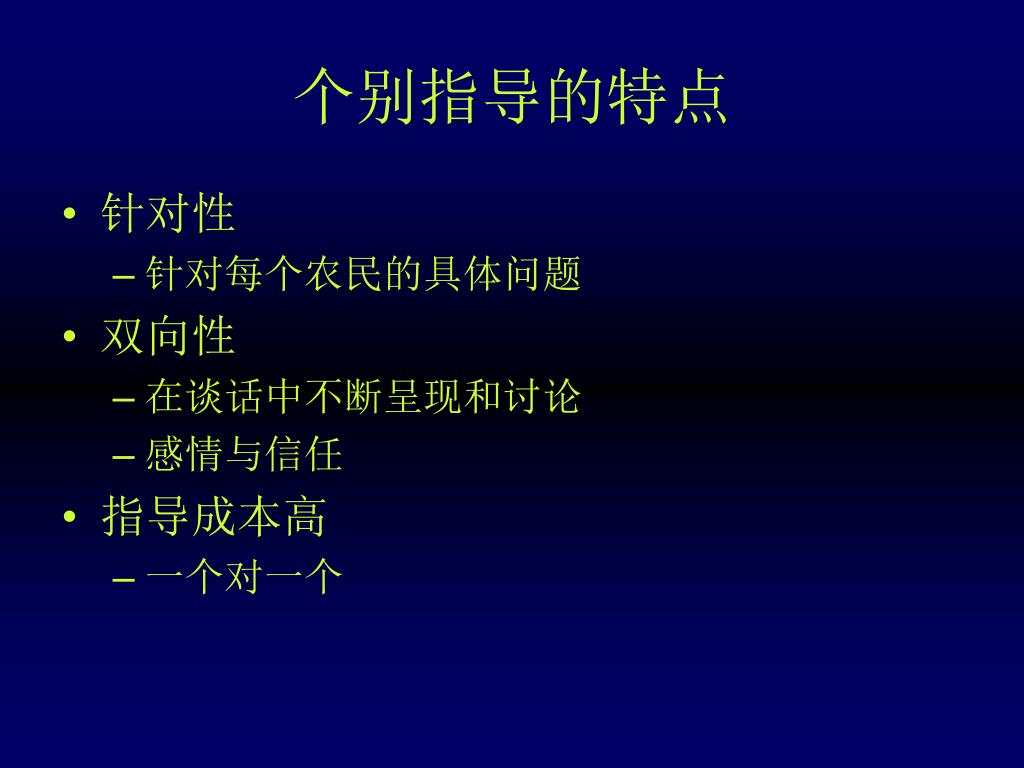 个别指导的特点

• 针对性
– 针对每个农民的具体问题
• 双向性
– 在谈话中不断呈现和讨论
– 感情与信任
• 指导成本高
– 一个对一个